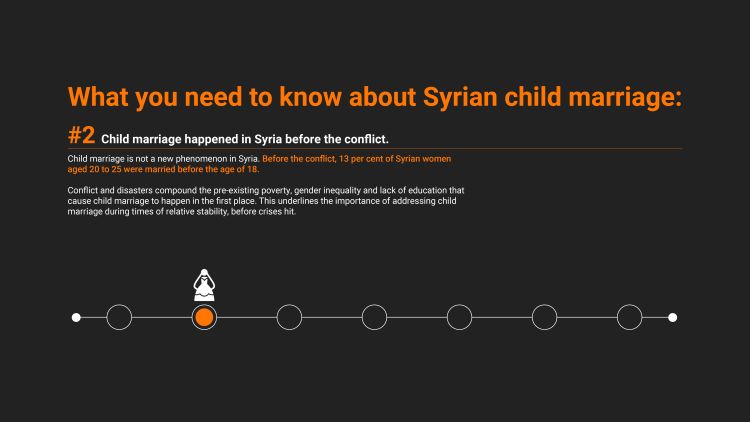 What you need to know about Syrian child marriage:

#2 Child marriage happened in Syria before the conflict.

Child marriage is not a new phenomenon in Syria. Before the conflict, 13 per cent of Syrian women aged 20 to 25 were married before the age of 18.

Conflict and disasters compound the pre-existing poverty, gender inequality and lack of education that cause child marriage to happen in the first place. This underlines the importance of addressing child marriage during times of relative stability, before crises hit.